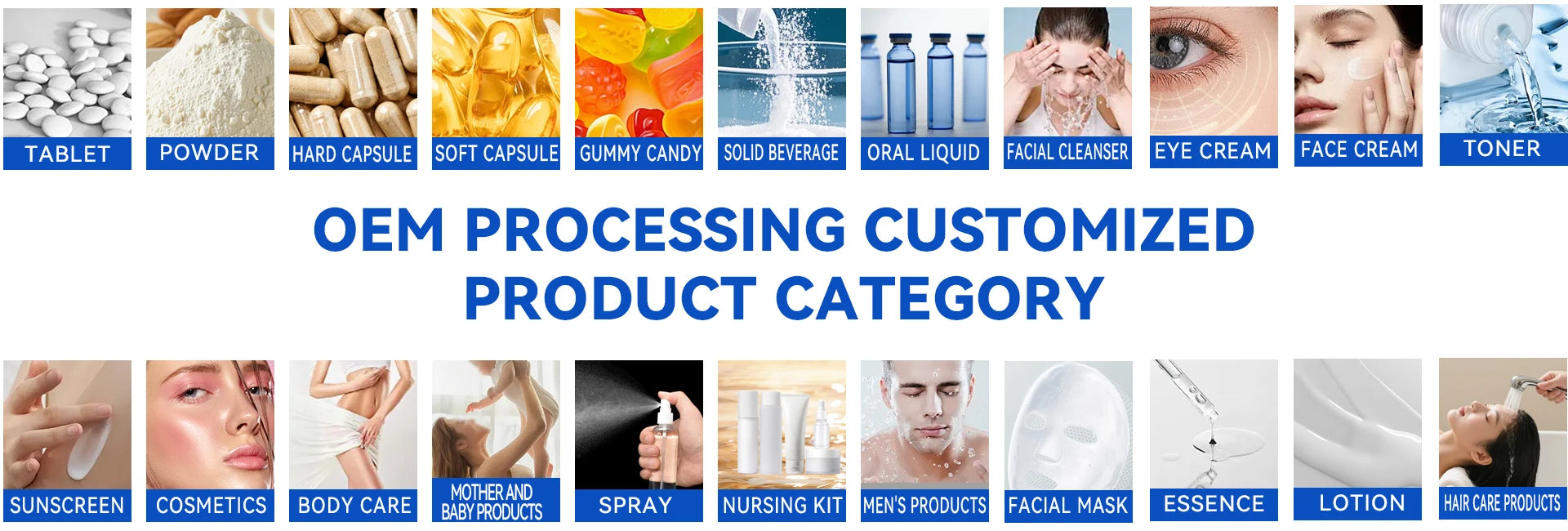 TABLET
POWDER
HARD CAPSULE
SOFT CAPSULE
GUMMY CANDY
SOLID BEVERAGE
ORAL LIQUID
FACIAL CLEANSER
EYE CREAM
FACE CREAM
TONER

OEM PROCESSING CUSTOMIZED PRODUCT CATEGORY

SUNSCREEN
COSMETICS
BODY CARE
MOTHER AND BABY PRODUCTS
SPRAY
NURSING KIT
MEN'S PRODUCTS
FACIAL MASK
ESSENCE
LOTION
HAIR CARE PRODUCTS